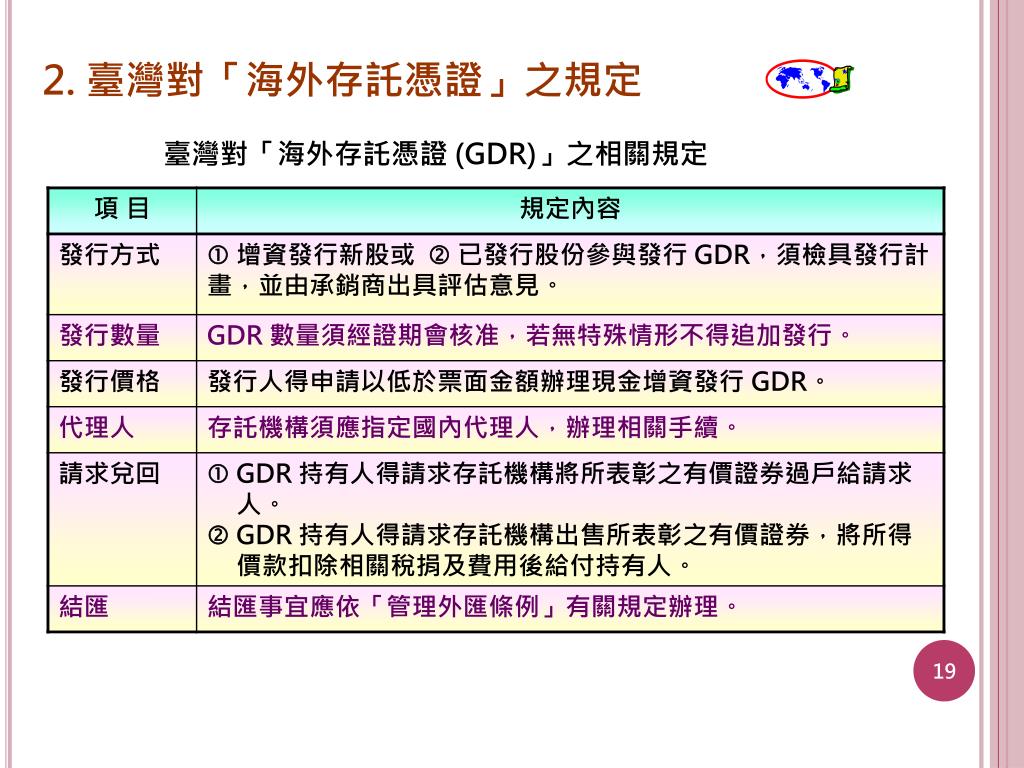 2. 臺灣對「海外存託憑證」之規定

臺灣對「海外存託憑證 (GDR)」之相關規定

| 項 目 | 規定內容 |
|---|---|
| 發行方式 | ① 增資發行新股或 ② 已發行股份參與發行 GDR，須檢具發行計畫，並由承銷商出具評估意見。 |
| 發行數量 | GDR 數量須經證期會核准，若無特殊情形不得追加發行。 |
| 發行價格 | 發行人得申請以低於票面金額辦理現金增資發行 GDR。 |
| 代理人 | 存託機構須應指定國內代理人，辦理相關手續。 |
| 請求兌回 | ① GDR 持有人得請求存託機構將所表彰之有價證券過戶給請求人。 ② GDR 持有人得請求存託機構出售所表彰之有價證券，將所得價款扣除相關稅捐及費用後給付持有人。 |
| 結匯 | 結匯事宜應依「管理外匯條例」有關規定辦理。 |

19